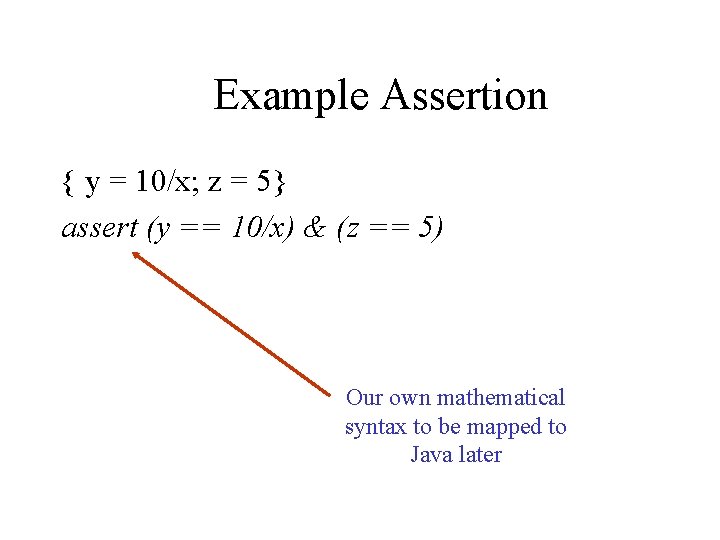 Example Assertion

{ y = 10/x; z = 5}
assert (y == 10/x) & (z == 5)

Our own mathematical syntax to be mapped to Java later